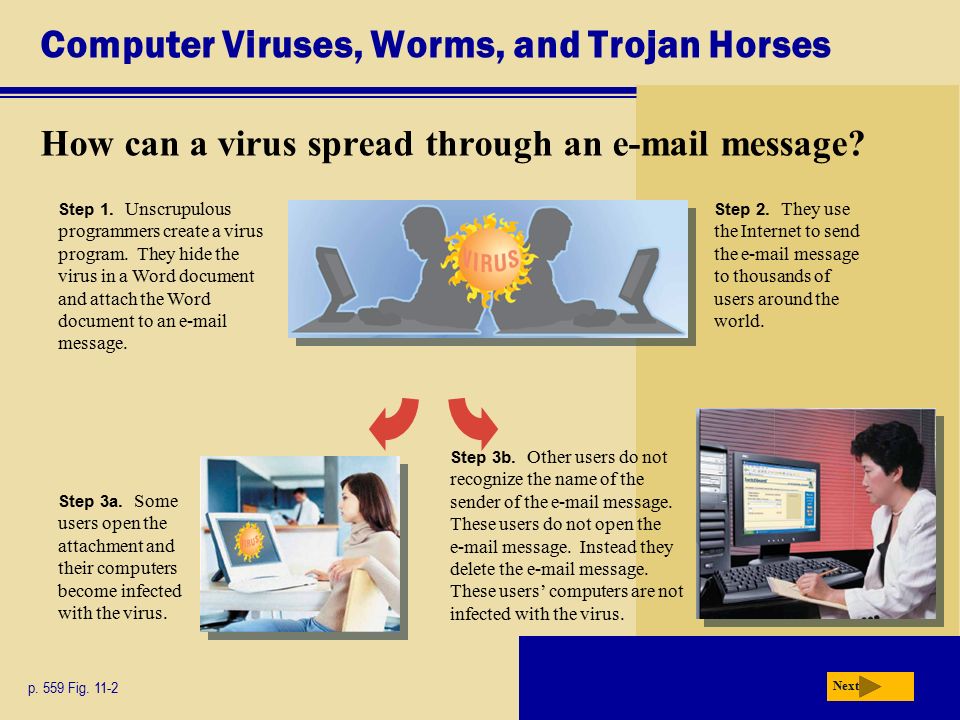 Computer Viruses, Worms, and Trojan Horses

How can a virus spread through an e-mail message?

Step 1. Unscrupulous programmers create a virus program. They hide the virus in a Word document and attach the Word document to an e-mail message.

VIRUS

Step 2. They use the Internet to send the e-mail message to thousands of users around the world.

Step 3a. Some users open the attachment and their computers become infected with the virus.

Step 3b. Other users do not recognize the name of the sender of the e-mail message. These users do not open the e-mail message. Instead they delete the e-mail message. These users' computers are not infected with the virus.

p. 559 Fig. 11-2

Next